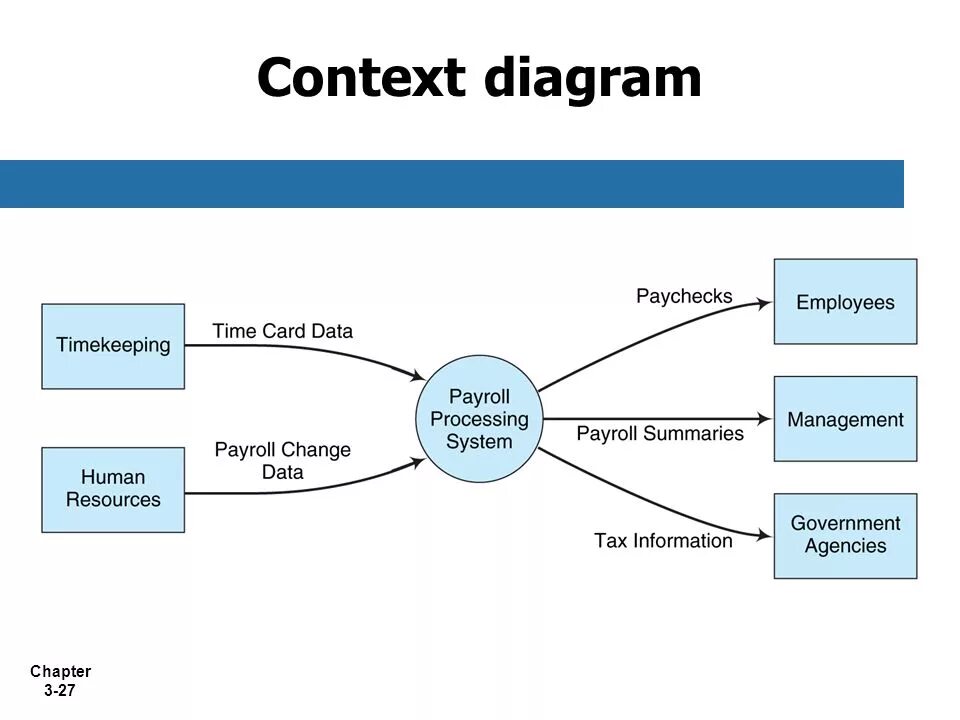 Context diagram

Timekeeping

Time Card Data

Human Resources

Payroll Change Data

Payroll Processing System

Paychecks

Employees

Payroll Summaries

Management

Tax Information

Government Agencies

Chapter 3-27